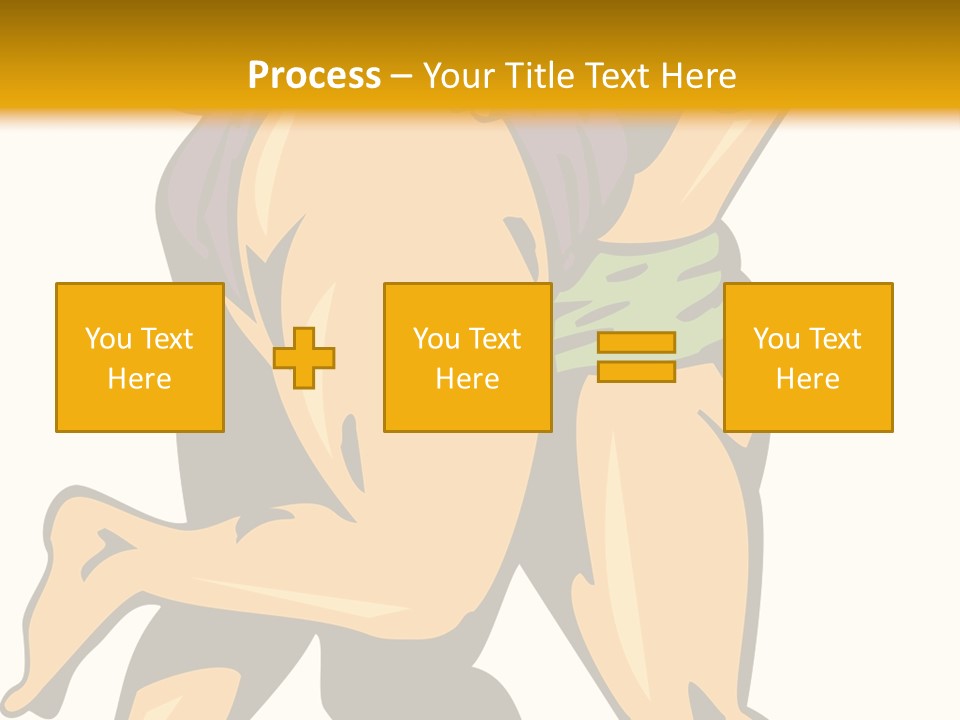 Process – Your Title Text Here

You Text Here

You Text Here

You Text Here